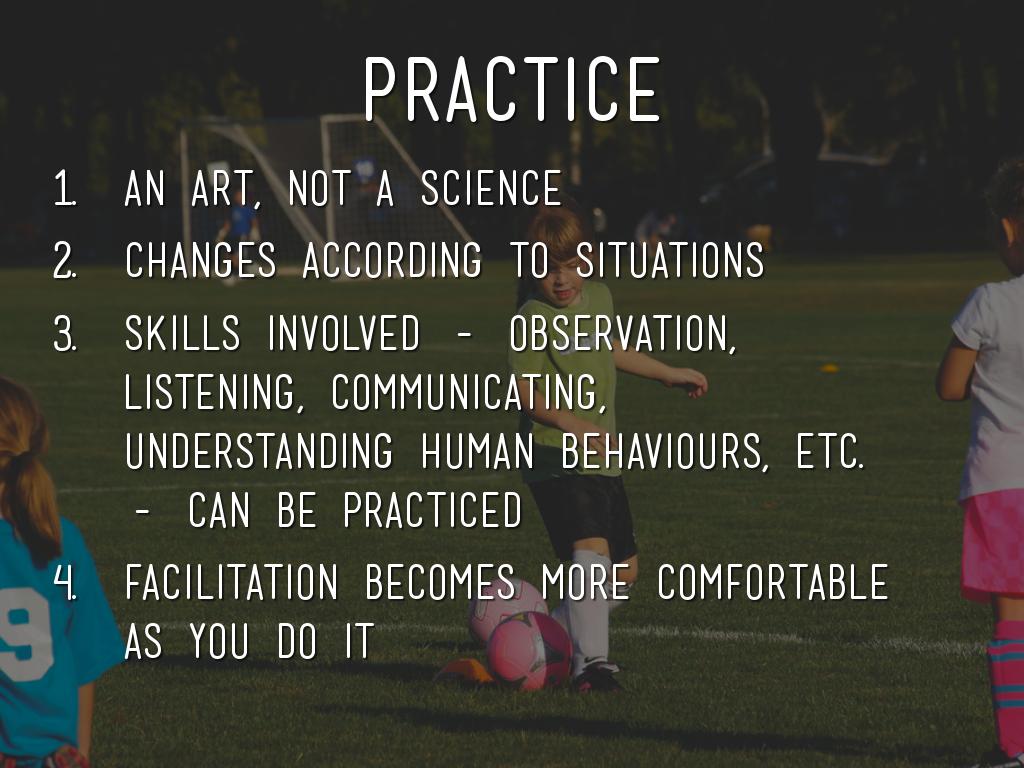 PRACTICE

1. AN ART, NOT A SCIENCE
2. CHANGES ACCORDING TO SITUATIONS
3. SKILLS INVOLVED - OBSERVATION, LISTENING, COMMUNICATING, UNDERSTANDING HUMAN BEHAVIOURS, ETC. - CAN BE PRACTICED
4. FACILITATION BECOMES MORE COMFORTABLE AS YOU DO IT

9